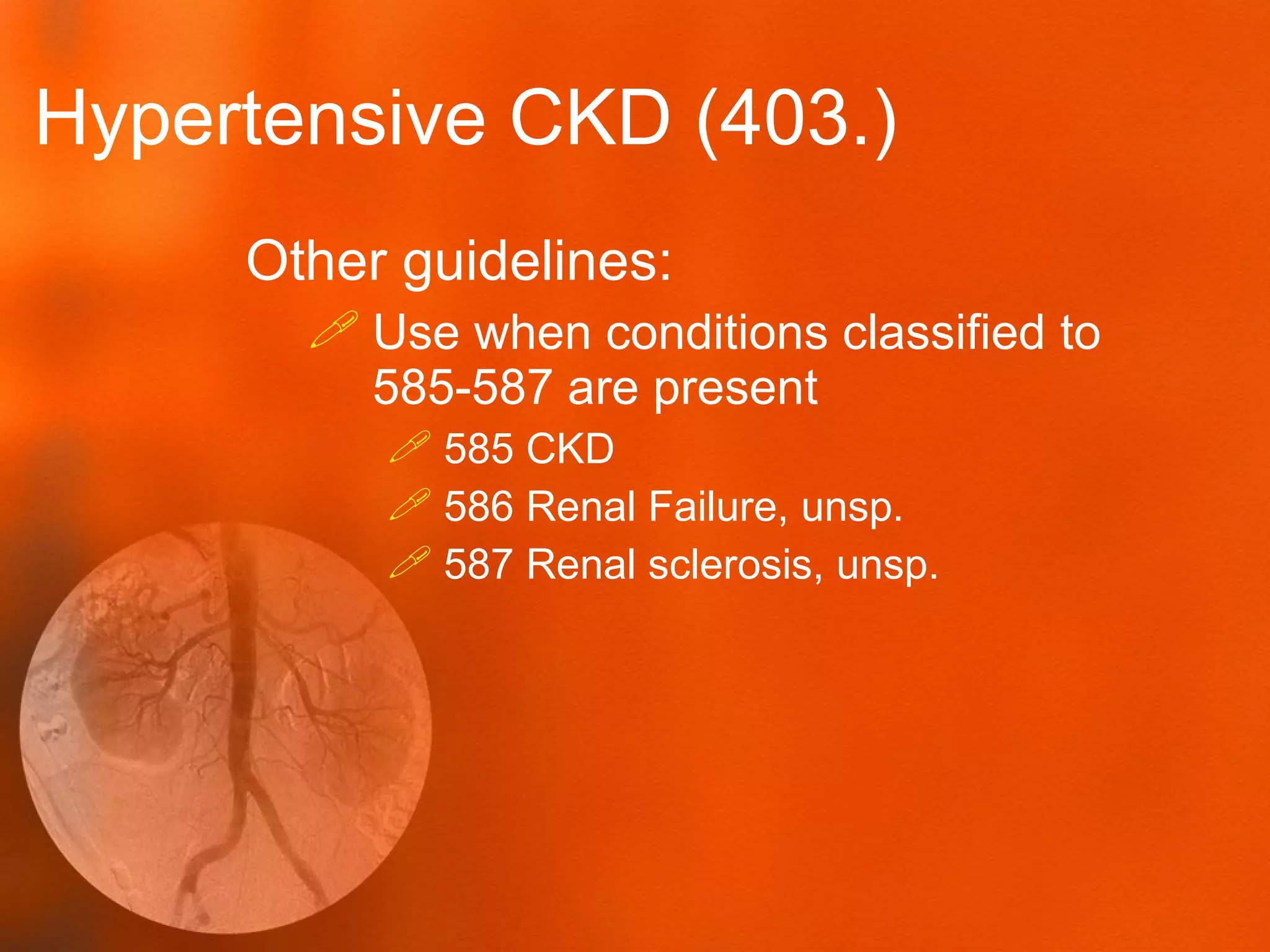 Hypertensive CKD (403.)

Other guidelines:

Use when conditions classified to 585-587 are present

585 CKD

586 Renal Failure, unsp.

587 Renal sclerosis, unsp.